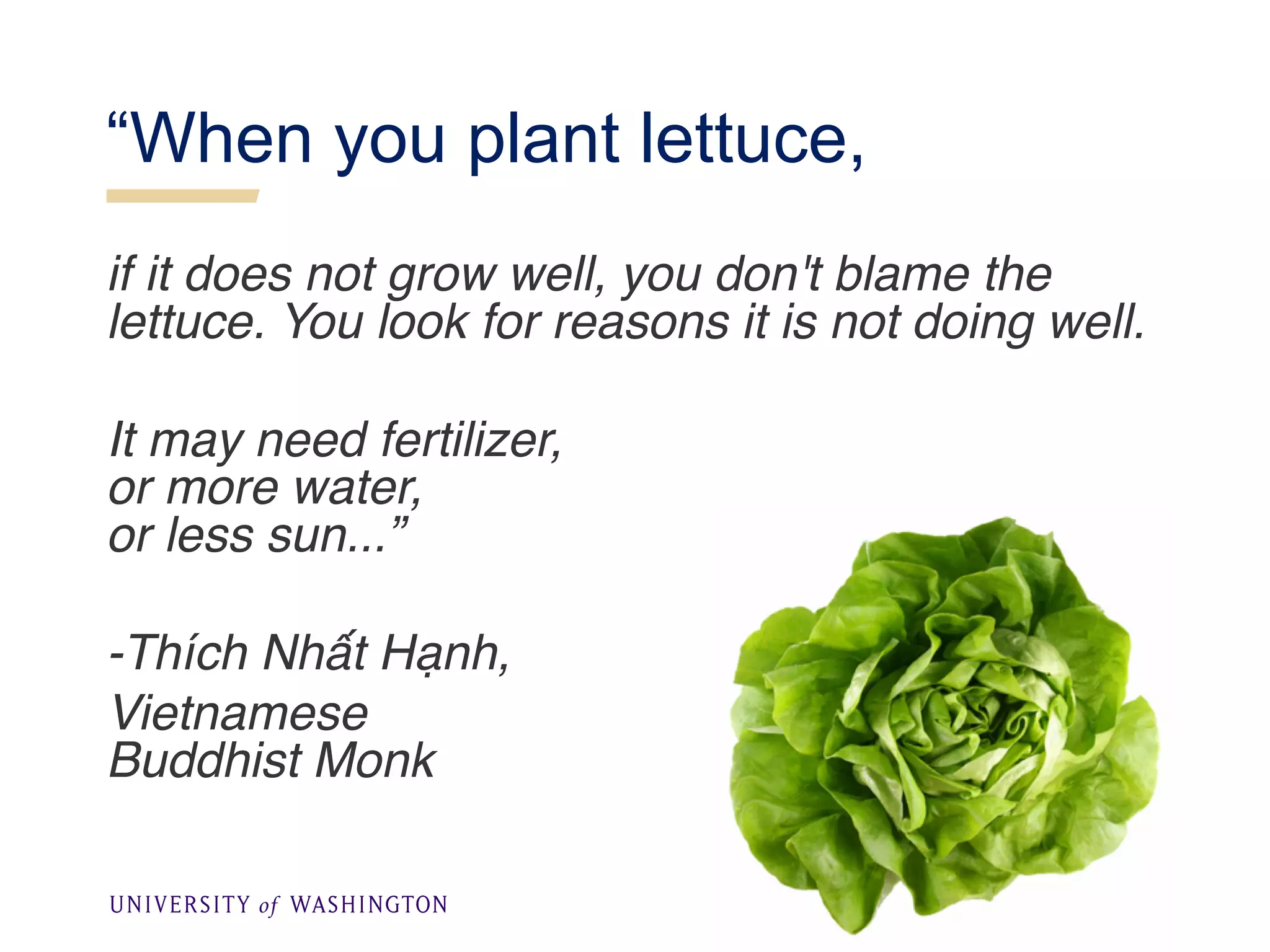 “When you plant lettuce,

if it does not grow well, you don't blame the lettuce. You look for reasons it is not doing well.

It may need fertilizer,
or more water,
or less sun...”

-Thích Nhất Hạnh,
Vietnamese
Buddhist Monk

UNIVERSITY of WASHINGTON